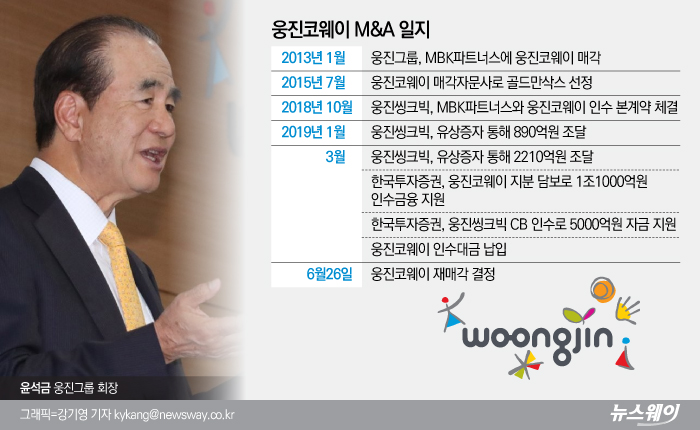 웅진코웨이 M&A 일지

| | |
|---|---|
| 2013년 1월 | 웅진그룹, MBK파트너스에 웅진코웨이 매각 |
| 2015년 7월 | 웅진코웨이 매각자문사로 골드만삭스 선정 |
| 2018년 10월 | 웅진씽크빅, MBK파트너스와 웅진코웨이 인수 본계약 체결 |
| 2019년 1월 | 웅진씽크빅, 유상증자 통해 890억원 조달 |
| 3월 | 웅진씽크빅, 유상증자 통해 2210억원 조달 |
| | 한국투자증권, 웅진코웨이 지분 담보로 1조1000억원 인수금융 지원 |
| | 한국투자증권, 웅진씽크빅 CB 인수로 5000억원 자금 지원 |
| | 웅진코웨이 인수대금 납입 |
| 6월26일 | 웅진코웨이 재매각 결정 |

woongjin

윤석금 웅진그룹 회장

그래픽=강기영 기자 kykang@newsway.co.kr

뉴스웨이